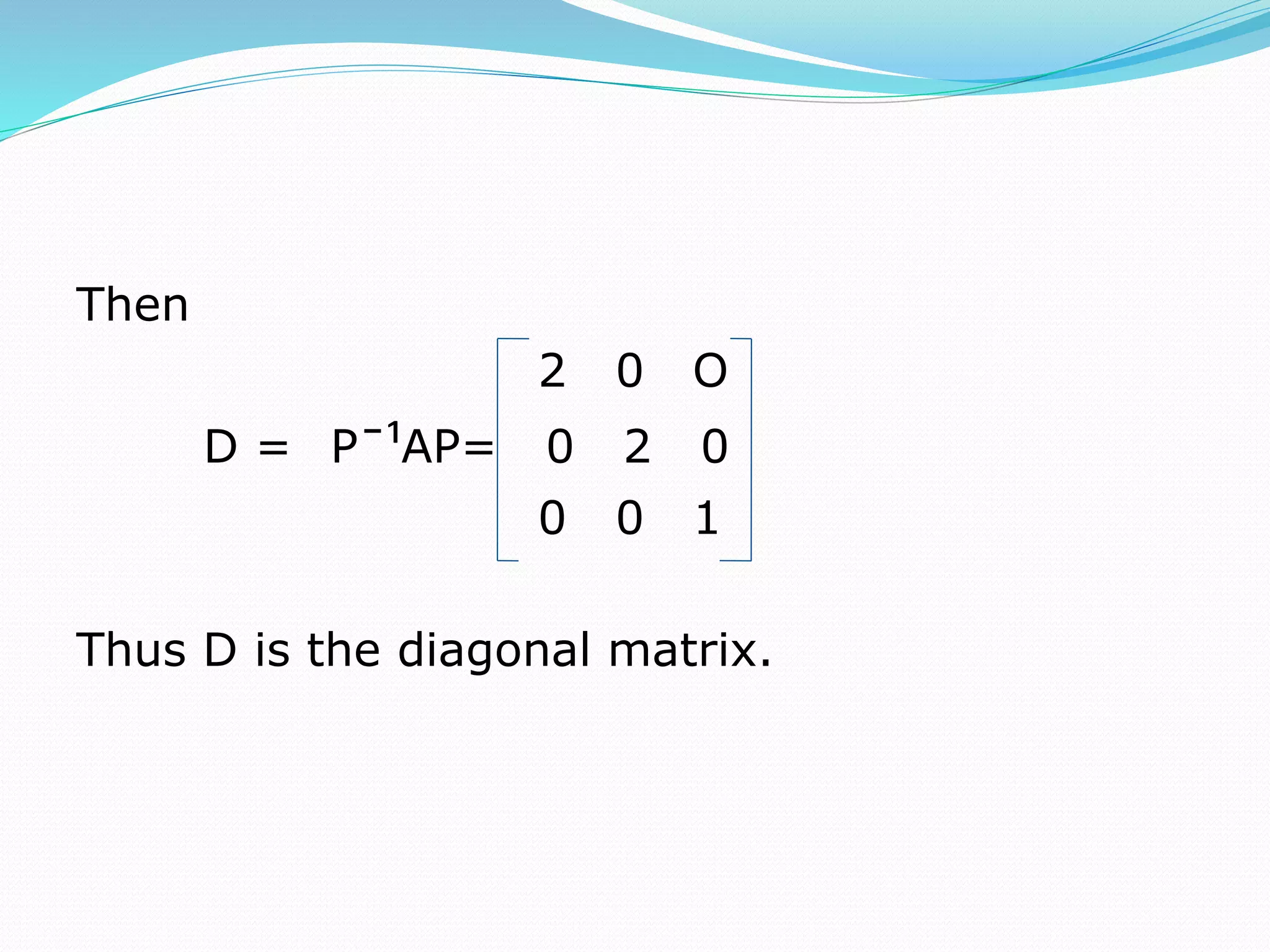 Then

$D = P^{-1}AP = \begin{bmatrix} 2 & 0 & O \\ 0 & 2 & 0 \\ 0 & 0 & 1 \end{bmatrix}$

Thus D is the diagonal matrix.